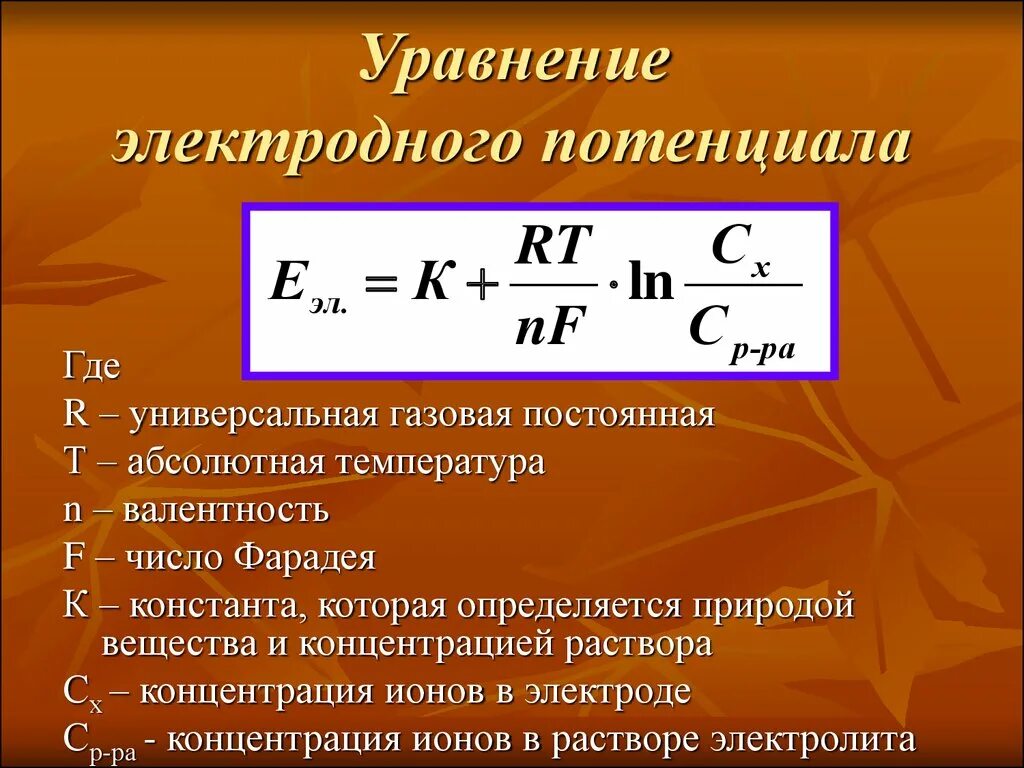 Уравнение электродного потенциала

$E_{эл.} = К + \frac{RT}{nF} \cdot \ln \frac{C_x}{C_{р-ра}}$

Где
R – универсальная газовая постоянная
T – абсолютная температура
n – валентность
F – число Фарадея
К – константа, которая определяется природой вещества и концентрацией раствора
$C_x$ – концентрация ионов в электроде
$C_{р-ра}$ - концентрация ионов в растворе электролита